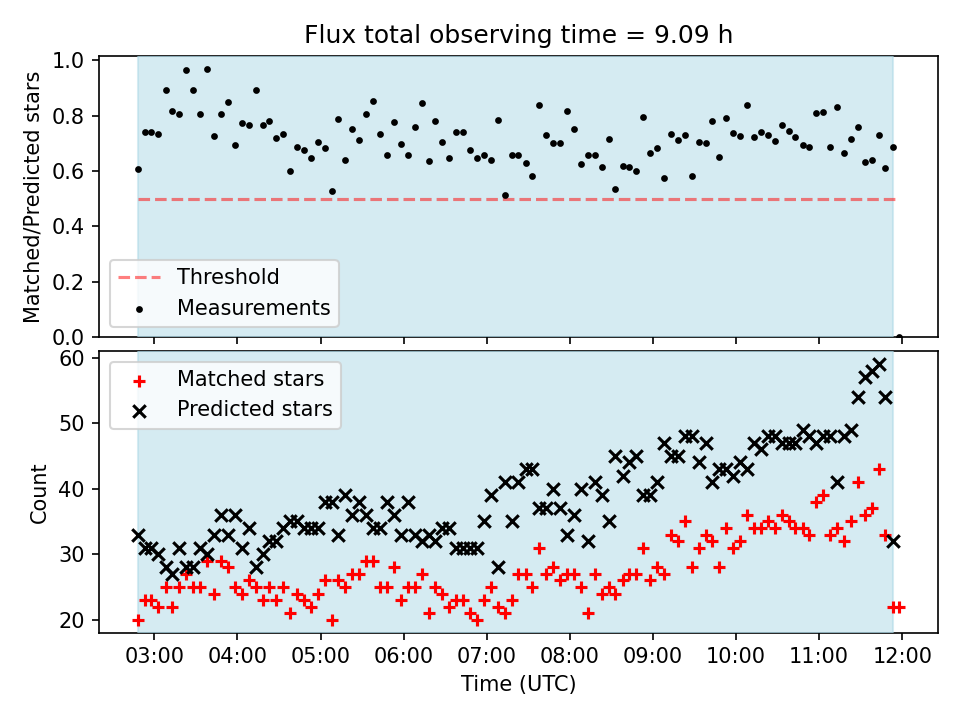 Flux total observing time = 9.09 h

Matched/Predicted stars

1.0
0.8
0.6
0.4
0.2
0.0

Threshold
Measurements

Count

60
50
40
30
20

Matched stars
Predicted stars

03:00 04:00 05:00 06:00 07:00 08:00 09:00 10:00 11:00 12:00

Time (UTC)